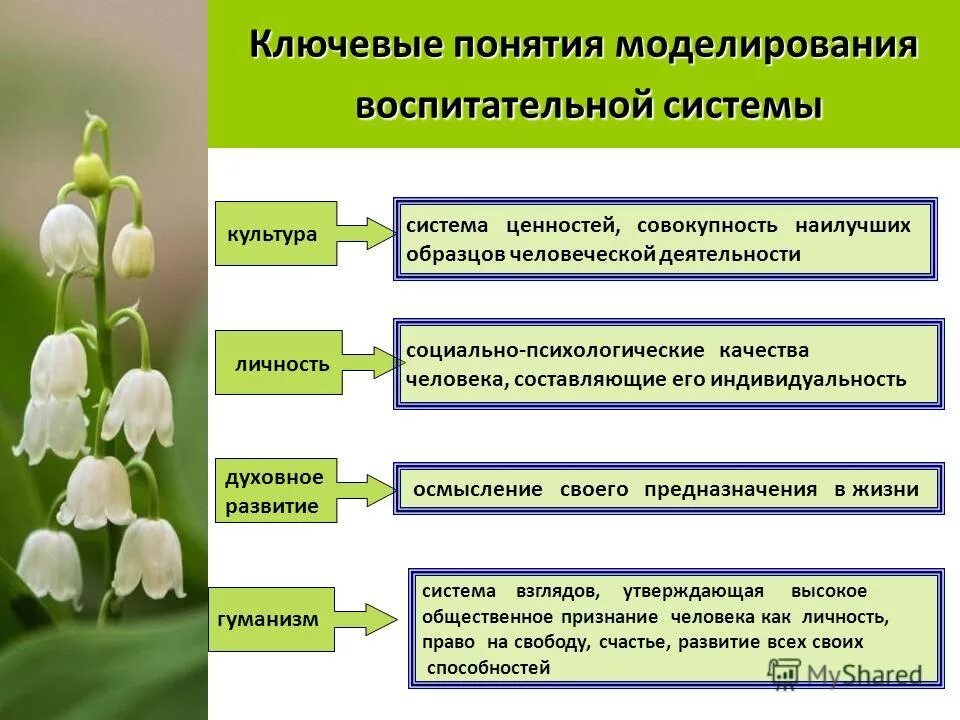 Ключевые понятия моделирования воспитательной системы

культура

система ценностей, совокупность наилучших образцов человеческой деятельности

личность

социально-психологические качества человека, составляющие его индивидуальность

духовное развитие

осмысление своего предназначения в жизни

гуманизм

система взглядов, утверждающая высокое общественное признание человека как личность, право на свободу, счастье, развитие всех своих способностей

MyShared